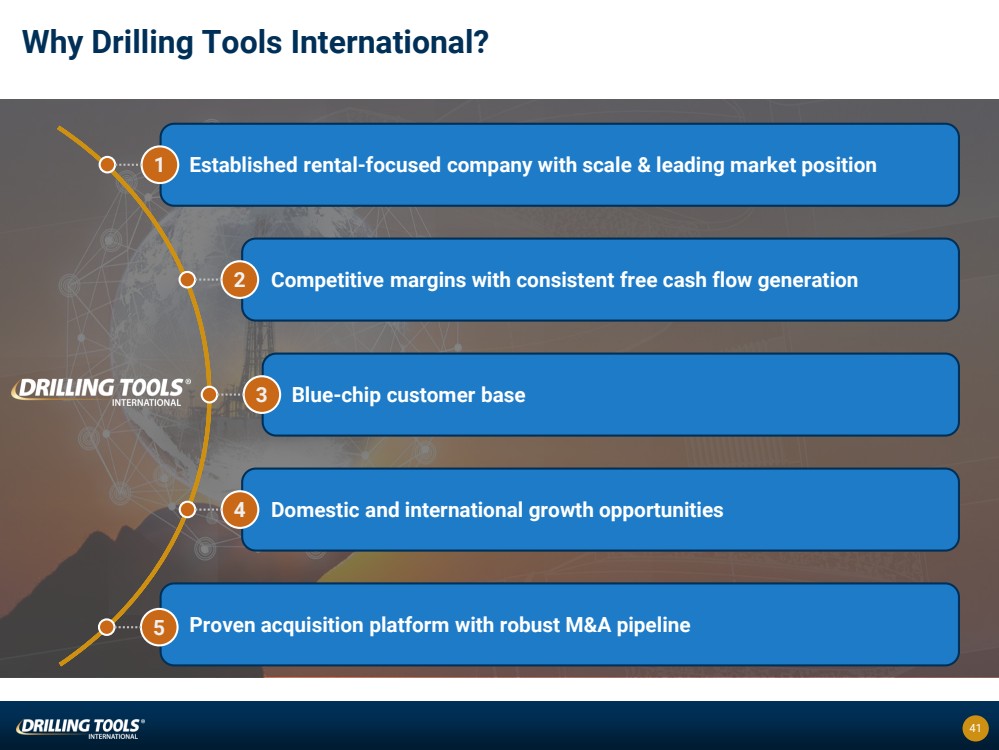 Why Drilling Tools International?

1 Established rental-focused company with scale & leading market position

2 Competitive margins with consistent free cash flow generation

DRILLING TOOLS® INTERNATIONAL

3 Blue-chip customer base

4 Domestic and international growth opportunities

5 Proven acquisition platform with robust M&A pipeline

DRILLING TOOLS® INTERNATIONAL

41